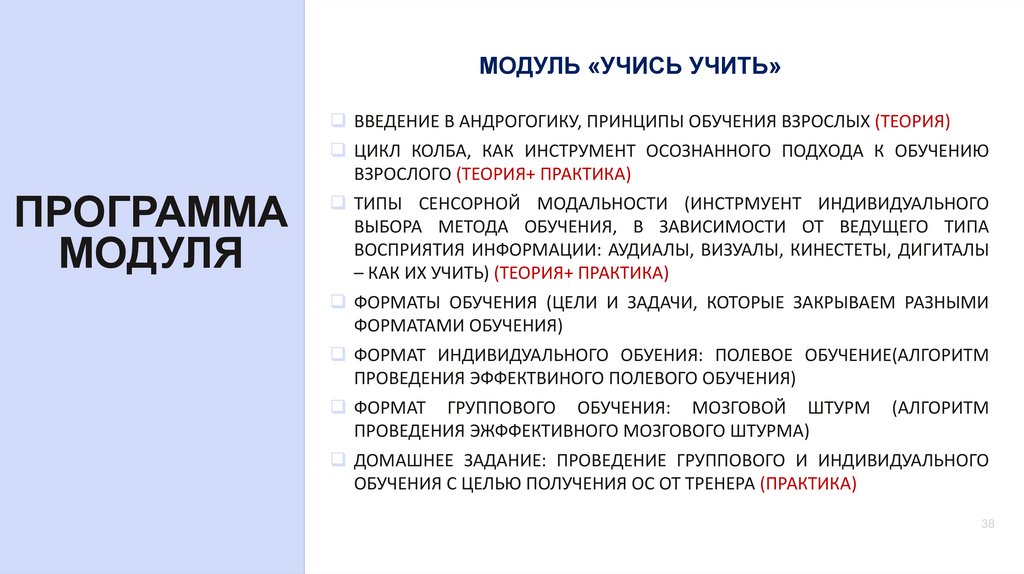 ПРОГРАММА МОДУЛЯ

МОДУЛЬ «УЧИСЬ УЧИТЬ»

❑ ВВЕДЕНИЕ В АНДРОГОГИКУ, ПРИНЦИПЫ ОБУЧЕНИЯ ВЗРОСЛЫХ (ТЕОРИЯ)
❑ ЦИКЛ КОЛБА, КАК ИНСТРУМЕНТ ОСОЗНАННОГО ПОДХОДА К ОБУЧЕНИЮ ВЗРОСЛОГО (ТЕОРИЯ+ ПРАКТИКА)
❑ ТИПЫ СЕНСОРНОЙ МОДАЛЬНОСТИ (ИНСТРМУЕНТ ИНДИВИДУАЛЬНОГО ВЫБОРА МЕТОДА ОБУЧЕНИЯ, В ЗАВИСИМОСТИ ОТ ВЕДУЩЕГО ТИПА ВОСПРИЯТИЯ ИНФОРМАЦИИ: АУДИАЛЫ, ВИЗУАЛЫ, КИНЕСТЕТЫ, ДИГИТАЛЫ – КАК ИХ УЧИТЬ) (ТЕОРИЯ+ ПРАКТИКА)
❑ ФОРМАТЫ ОБУЧЕНИЯ (ЦЕЛИ И ЗАДАЧИ, КОТОРЫЕ ЗАКРЫВАЕМ РАЗНЫМИ ФОРМАТАМИ ОБУЧЕНИЯ)
❑ ФОРМАТ ИНДИВИДУАЛЬНОГО ОБУЕНИЯ: ПОЛЕВОЕ ОБУЧЕНИЕ(АЛГОРИТМ ПРОВЕДЕНИЯ ЭФФЕКТВИНОГО ПОЛЕВОГО ОБУЧЕНИЯ)
❑ ФОРМАТ ГРУППОВОГО ОБУЧЕНИЯ: МОЗГОВОЙ ШТУРМ (АЛГОРИТМ ПРОВЕДЕНИЯ ЭЖФФЕКТИВНОГО МОЗГОВОГО ШТУРМА)
❑ ДОМАШНЕЕ ЗАДАНИЕ: ПРОВЕДЕНИЕ ГРУППОВОГО И ИНДИВИДУАЛЬНОГО ОБУЧЕНИЯ С ЦЕЛЬЮ ПОЛУЧЕНИЯ ОС ОТ ТРЕНЕРА (ПРАКТИКА)

38